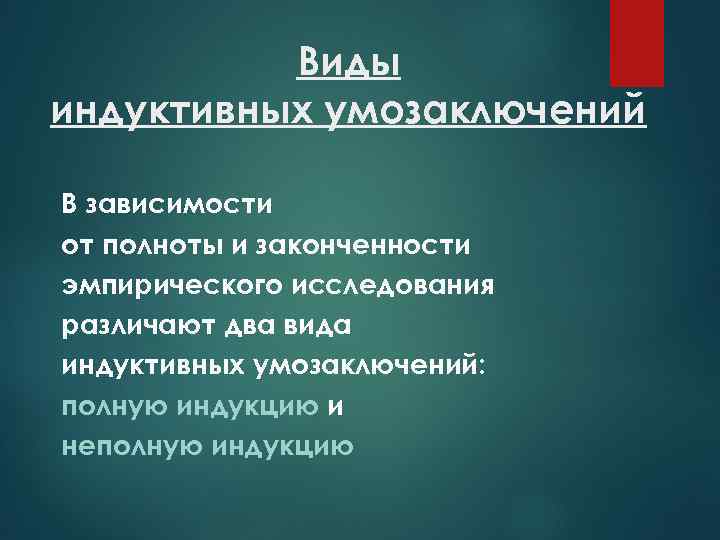 Виды индуктивных умозаключений

В зависимости от полноты и законченности эмпирического исследования различают два вида индуктивных умозаключений: полную индукцию и неполную индукцию